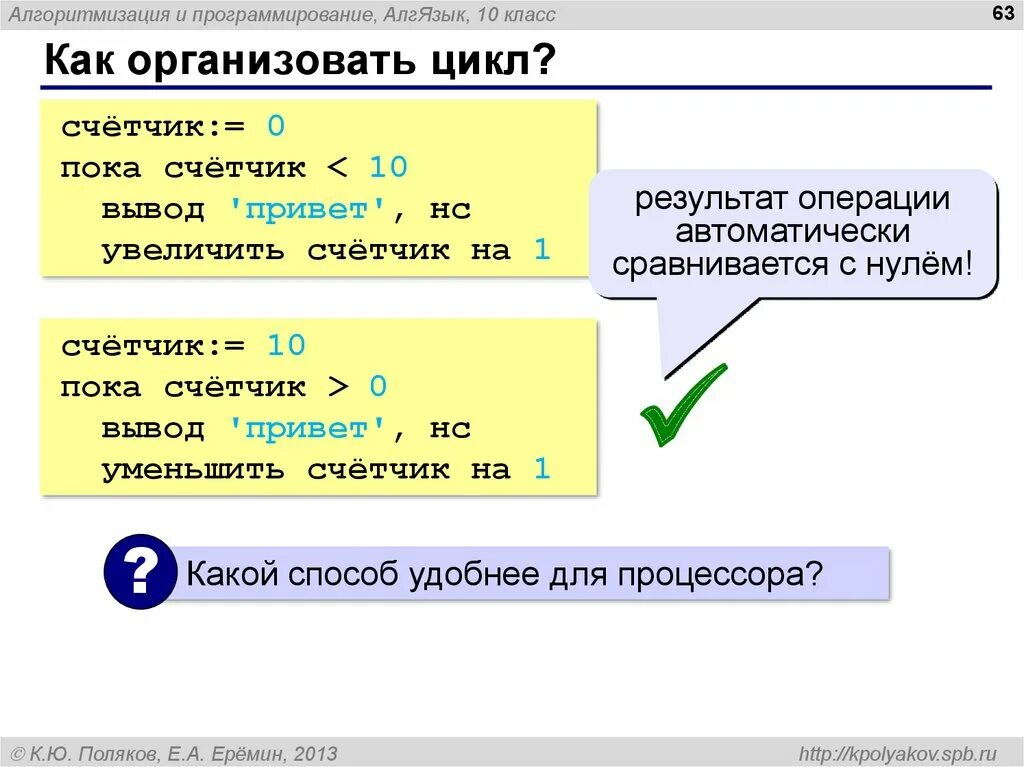 Алгоритмизация и программирование, АлгЯзык, 10 класс

63

Как организовать цикл?

счётчик:= 0
пока счётчик < 10
  вывод 'привет', нс
  увеличить счётчик на 1

результат операции автоматически сравнивается с нулём!

счётчик:= 10
пока счётчик > 0
  вывод 'привет', нс
  уменьшить счётчик на 1

?

Какой способ удобнее для процессора?

© К.Ю. Поляков, Е.А. Ерёмин, 2013

http://kpolyakov.spb.ru